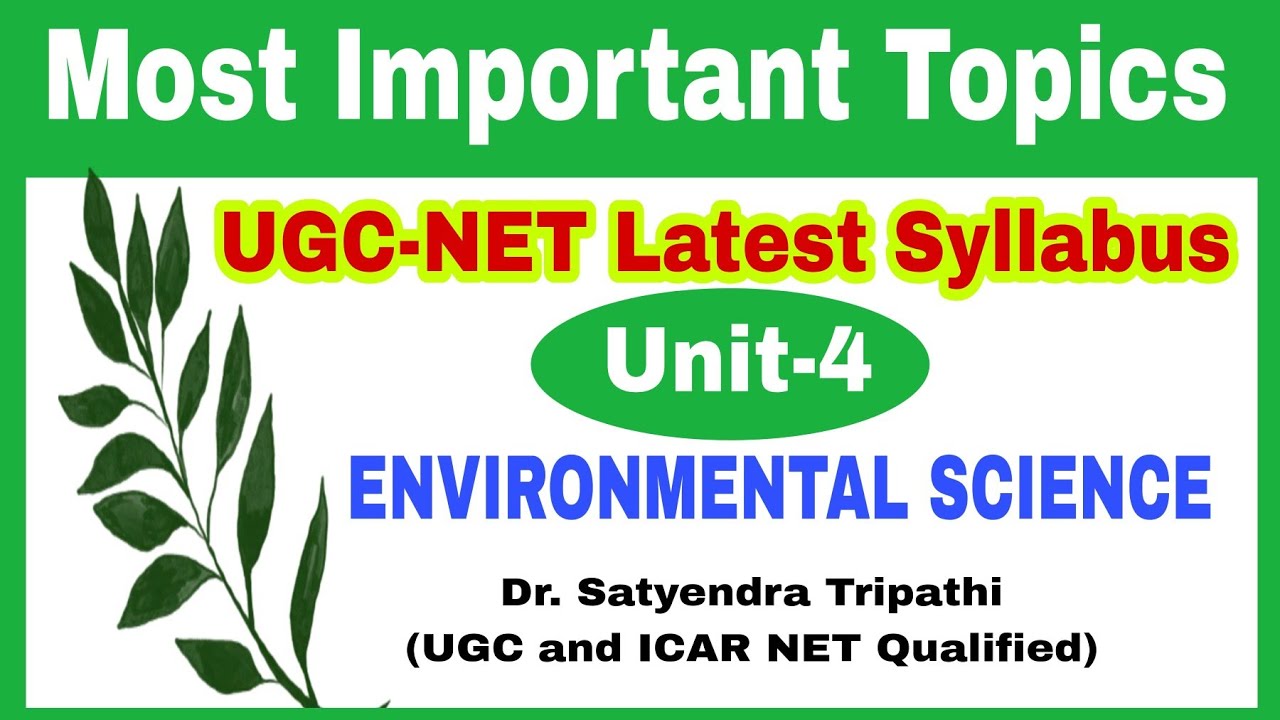 Most Important Topics

UGC-NET Latest Syllabus

Unit-4

ENVIRONMENTAL SCIENCE

Dr. Satyendra Tripathi
(UGC and ICAR NET Qualified)